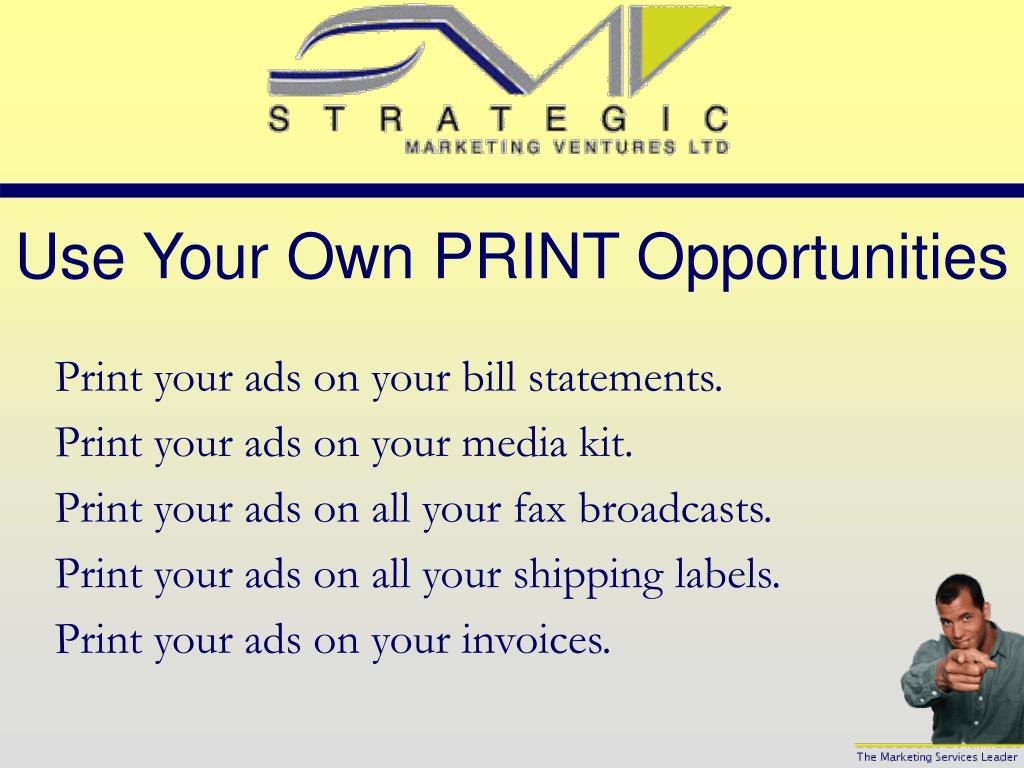 STRATEGIC
MARKETING VENTURES LTD

Use Your Own PRINT Opportunities

Print your ads on your bill statements.

Print your ads on your media kit.

Print your ads on all your fax broadcasts.

Print your ads on all your shipping labels.

Print your ads on your invoices.

The Marketing Services Leader